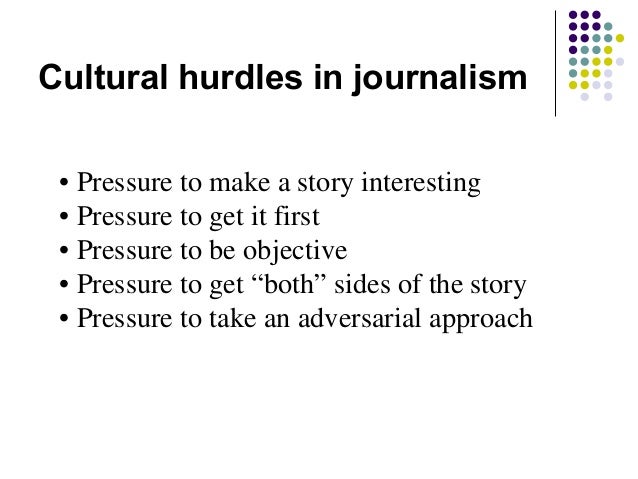 Cultural hurdles in journalism

• Pressure to make a story interesting
• Pressure to get it first
• Pressure to be objective
• Pressure to get “both” sides of the story
• Pressure to take an adversarial approach